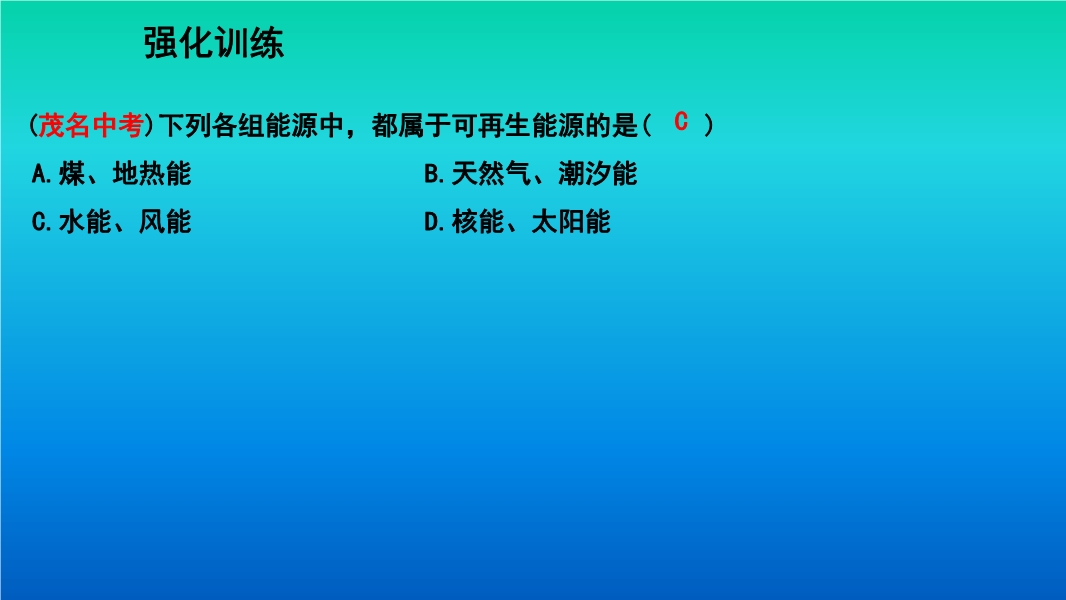 强化训练

(茂名中考)下列各组能源中，都属于可再生能源的是( C )

A.煤、地热能
B.天然气、潮汐能
C.水能、风能
D.核能、太阳能